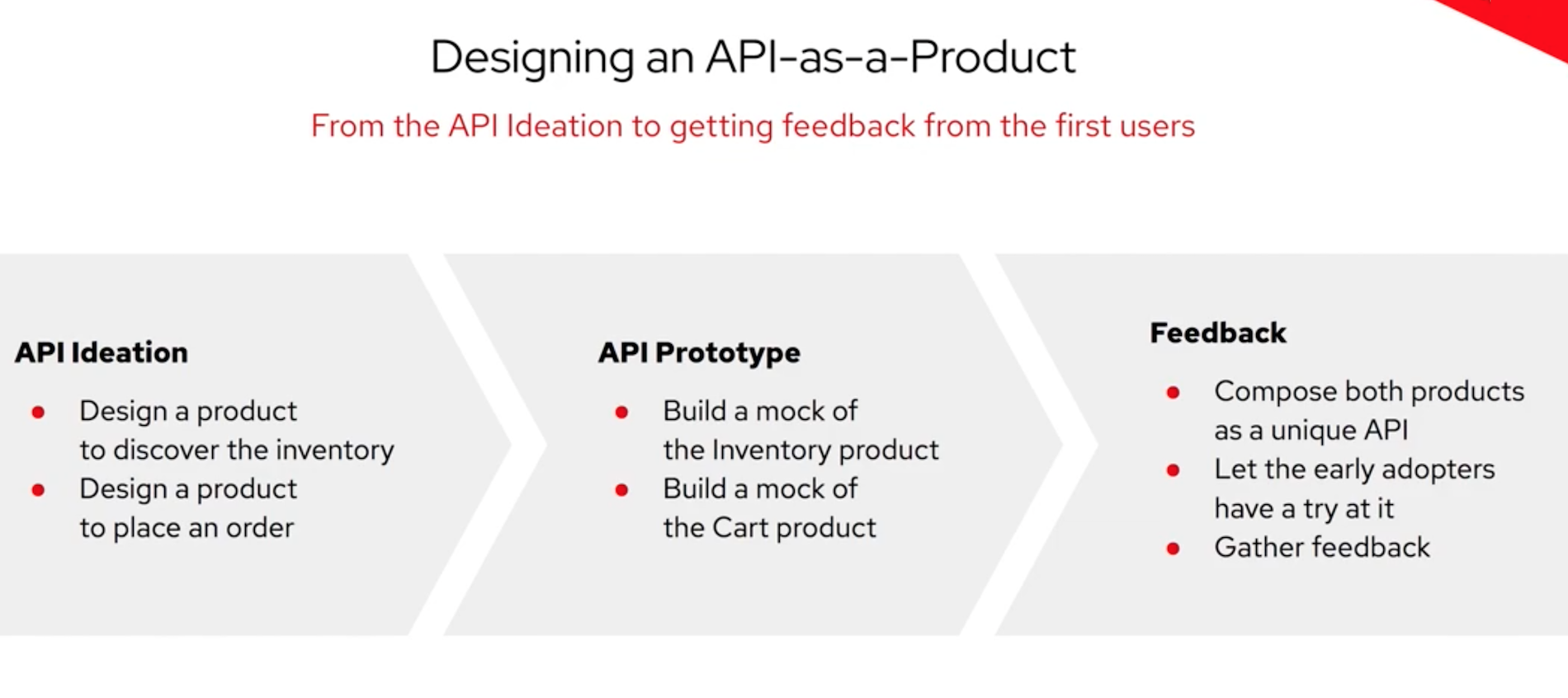 Designing an API-as-a-Product

From the API Ideation to getting feedback from the first users

API Ideation

- Design a product to discover the inventory
- Design a product to place an order

API Prototype

- Build a mock of the Inventory product
- Build a mock of the Cart product

Feedback

- Compose both products as a unique API
- Let the early adopters have a try at it
- Gather feedback